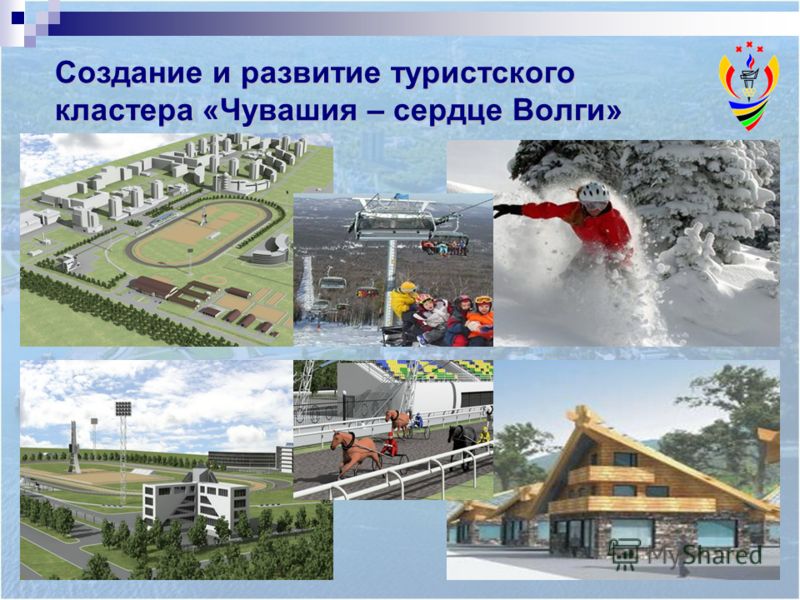 Создание и развитие туристского кластера «Чувашия – сердце Волги»

MyShared